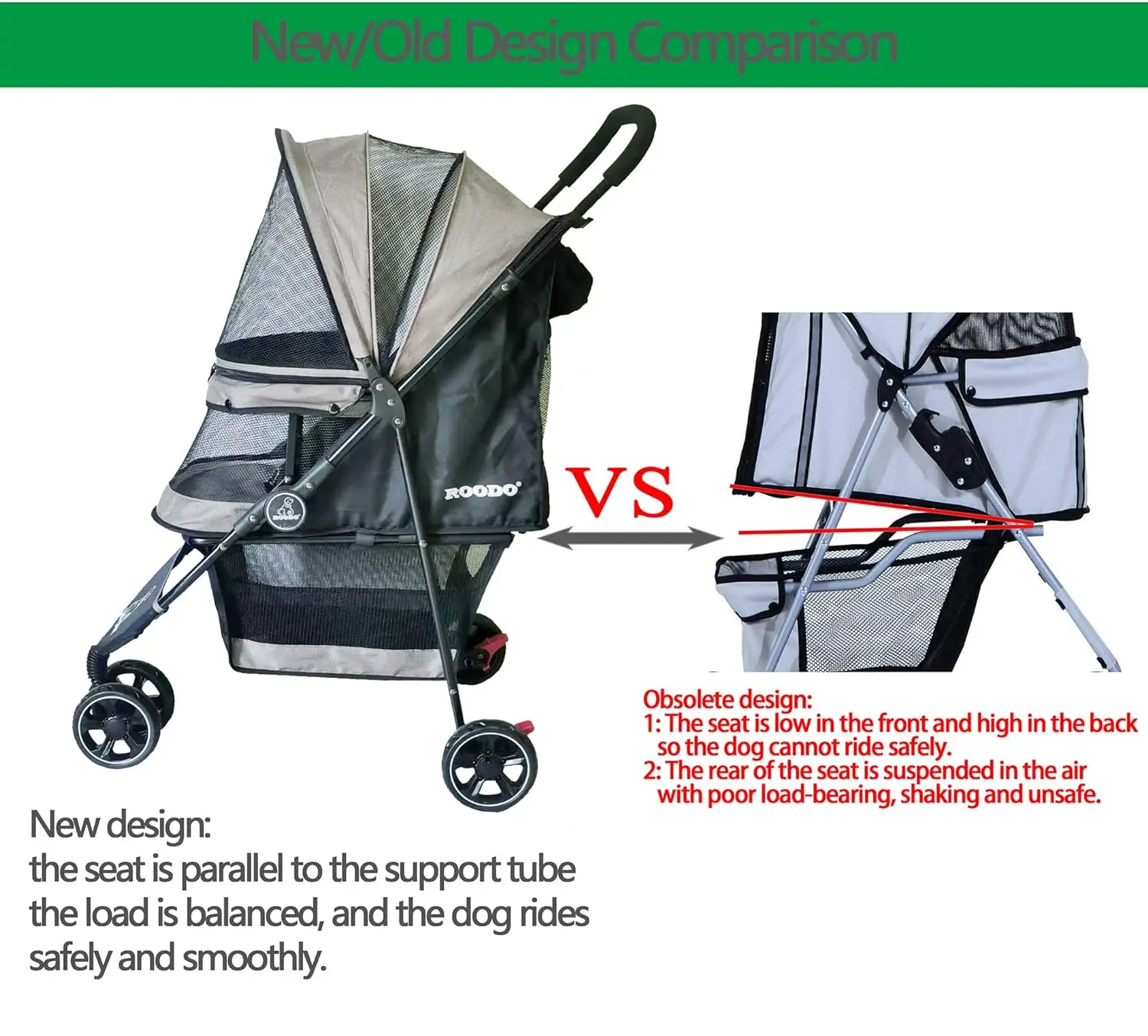 New/Old Design Comparison

ROODO

ROODO

VS

Obsolete design:
1: The seat is low in the front and high in the back so the dog cannot ride safely.
2: The rear of the seat is suspended in the air with poor load-bearing, shaking and unsafe.

New design:
the seat is parallel to the support tube the load is balanced, and the dog rides safely and smoothly.